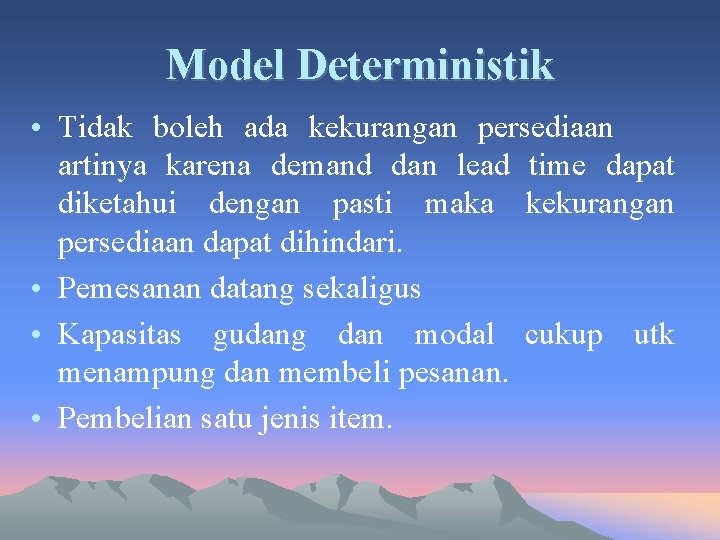 Model Deterministik

• Tidak boleh ada kekurangan persediaan artinya karena demand dan lead time dapat diketahui dengan pasti maka kekurangan persediaan dapat dihindari.

• Pemesanan datang sekaligus

• Kapasitas gudang dan modal cukup utk menampung dan membeli pesanan.

• Pembelian satu jenis item.